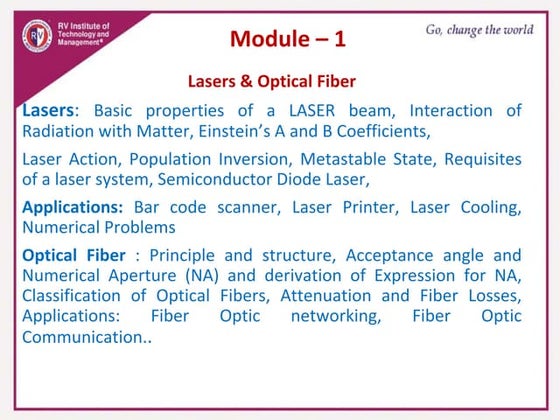 RV Institute of Technology and Management®

Module – 1

Go, change the world

Lasers & Optical Fiber

Lasers: Basic properties of a LASER beam, Interaction of Radiation with Matter, Einstein's A and B Coefficients,

Laser Action, Population Inversion, Metastable State, Requisites of a laser system, Semiconductor Diode Laser,

Applications: Bar code scanner, Laser Printer, Laser Cooling, Numerical Problems

Optical Fiber : Principle and structure, Acceptance angle and Numerical Aperture (NA) and derivation of Expression for NA, Classification of Optical Fibers, Attenuation and Fiber Losses, Applications: Fiber Optic networking, Fiber Optic Communication..